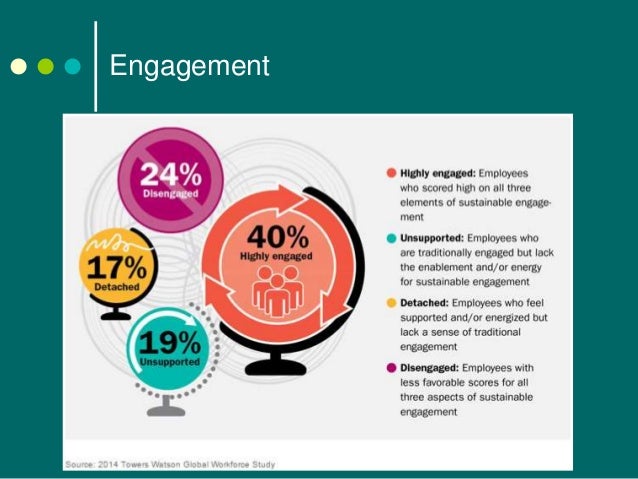 Engagement

24%
Disengaged

17%
Detached

19%
Unsupported

40%
Highly engaged

Highly engaged: Employees who scored high on all three elements of sustainable engagement

Unsupported: Employees who are traditionally engaged but lack the enablement and/or energy for sustainable engagement

Detached: Employees who feel supported and/or energized but lack a sense of traditional engagement

Disengaged: Employees with less favorable scores for all three aspects of sustainable engagement

Source: 2014 Towers Watson Global Workforce Study